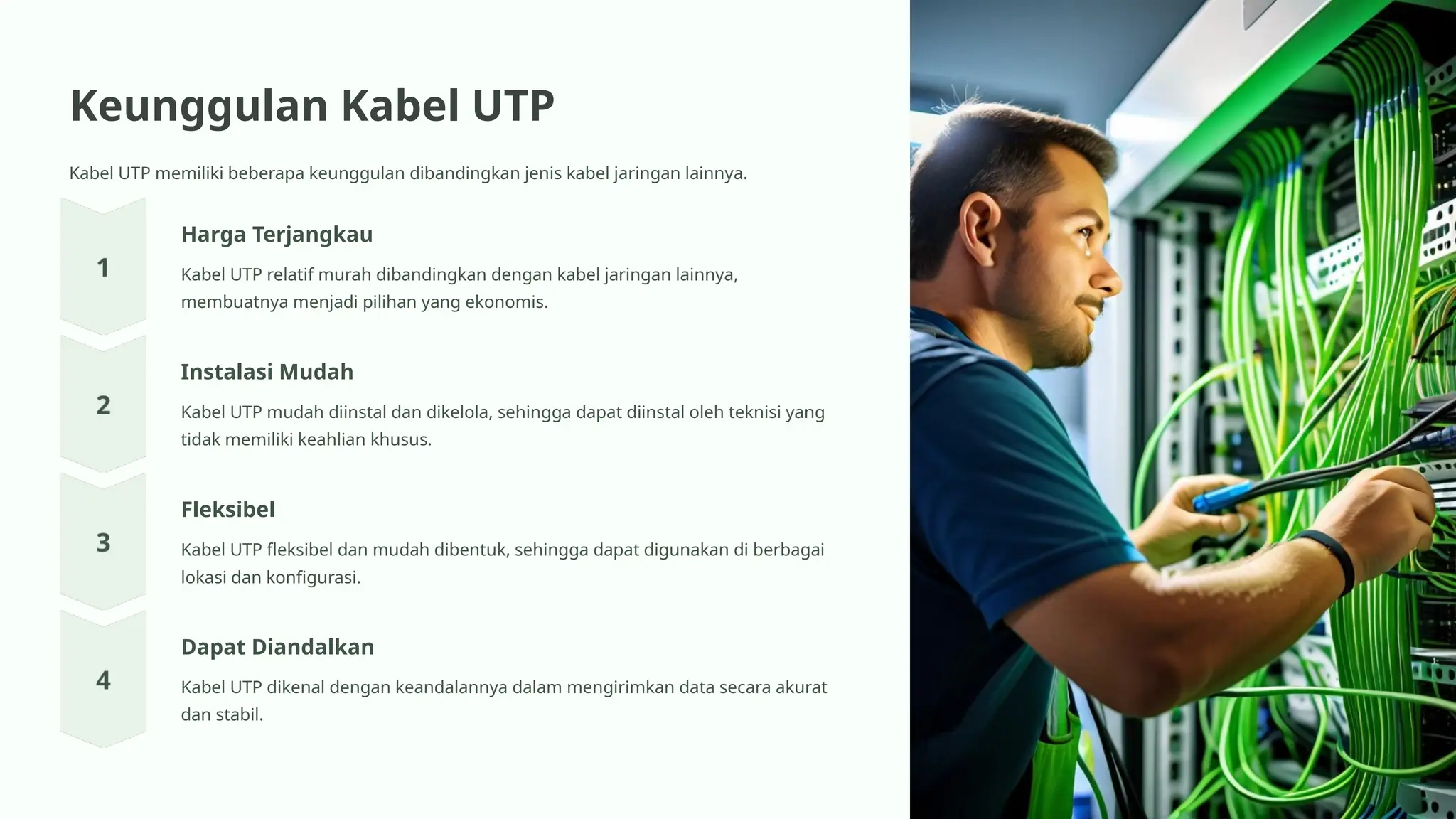 Keunggulan Kabel UTP

Kabel UTP memiliki beberapa keunggulan dibandingkan jenis kabel jaringan lainnya.

1

Harga Terjangkau

Kabel UTP relatif murah dibandingkan dengan kabel jaringan lainnya, membuatnya menjadi pilihan yang ekonomis.

2

Instalasi Mudah

Kabel UTP mudah diinstal dan dikelola, sehingga dapat diinstal oleh teknisi yang tidak memiliki keahlian khusus.

3

Fleksibel

Kabel UTP fleksibel dan mudah dibentuk, sehingga dapat digunakan di berbagai lokasi dan konfigurasi.

4

Dapat Diandalkan

Kabel UTP dikenal dengan keandalannya dalam mengirimkan data secara akurat dan stabil.